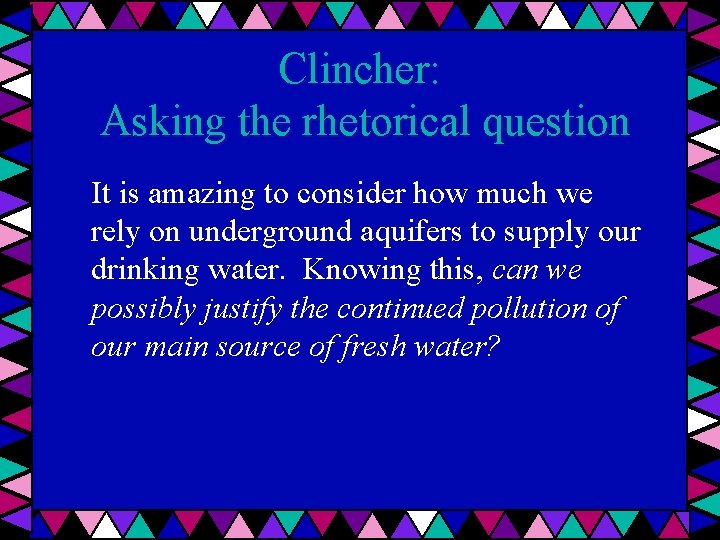 Clincher:
Asking the rhetorical question

It is amazing to consider how much we rely on underground aquifers to supply our drinking water. Knowing this, can we possibly justify the continued pollution of our main source of fresh water?